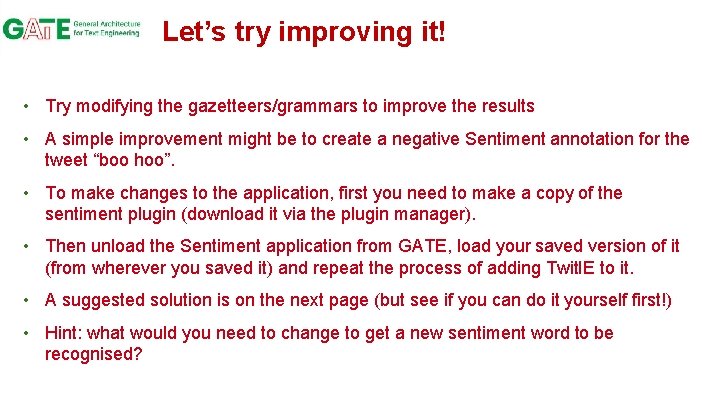 GATE General Architecture for Text Engineering

Let’s try improving it!

• Try modifying the gazetteers/grammars to improve the results

• A simple improvement might be to create a negative Sentiment annotation for the tweet “boo hoo”.

• To make changes to the application, first you need to make a copy of the sentiment plugin (download it via the plugin manager).

• Then unload the Sentiment application from GATE, load your saved version of it (from wherever you saved it) and repeat the process of adding TwitIE to it.

• A suggested solution is on the next page (but see if you can do it yourself first!)

• Hint: what would you need to change to get a new sentiment word to be recognised?